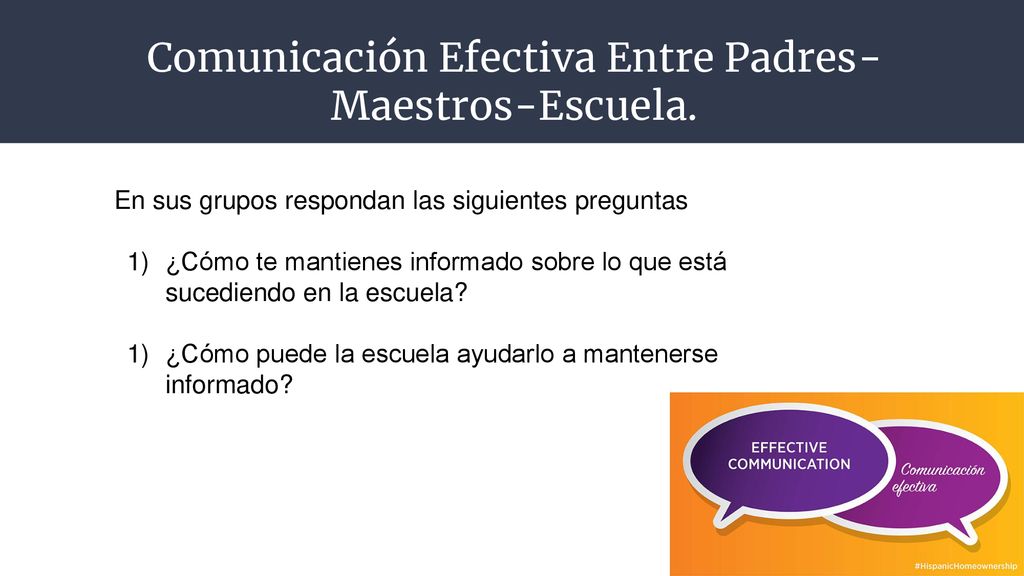 Comunicación Efectiva Entre Padres-Maestros-Escuela.

En sus grupos respondan las siguientes preguntas

1) ¿Cómo te mantienes informado sobre lo que está sucediendo en la escuela?

1) ¿Cómo puede la escuela ayudarlo a mantenerse informado?

EFFECTIVE COMMUNICATION

Comunicación efectiva

#HispanicHomeownership